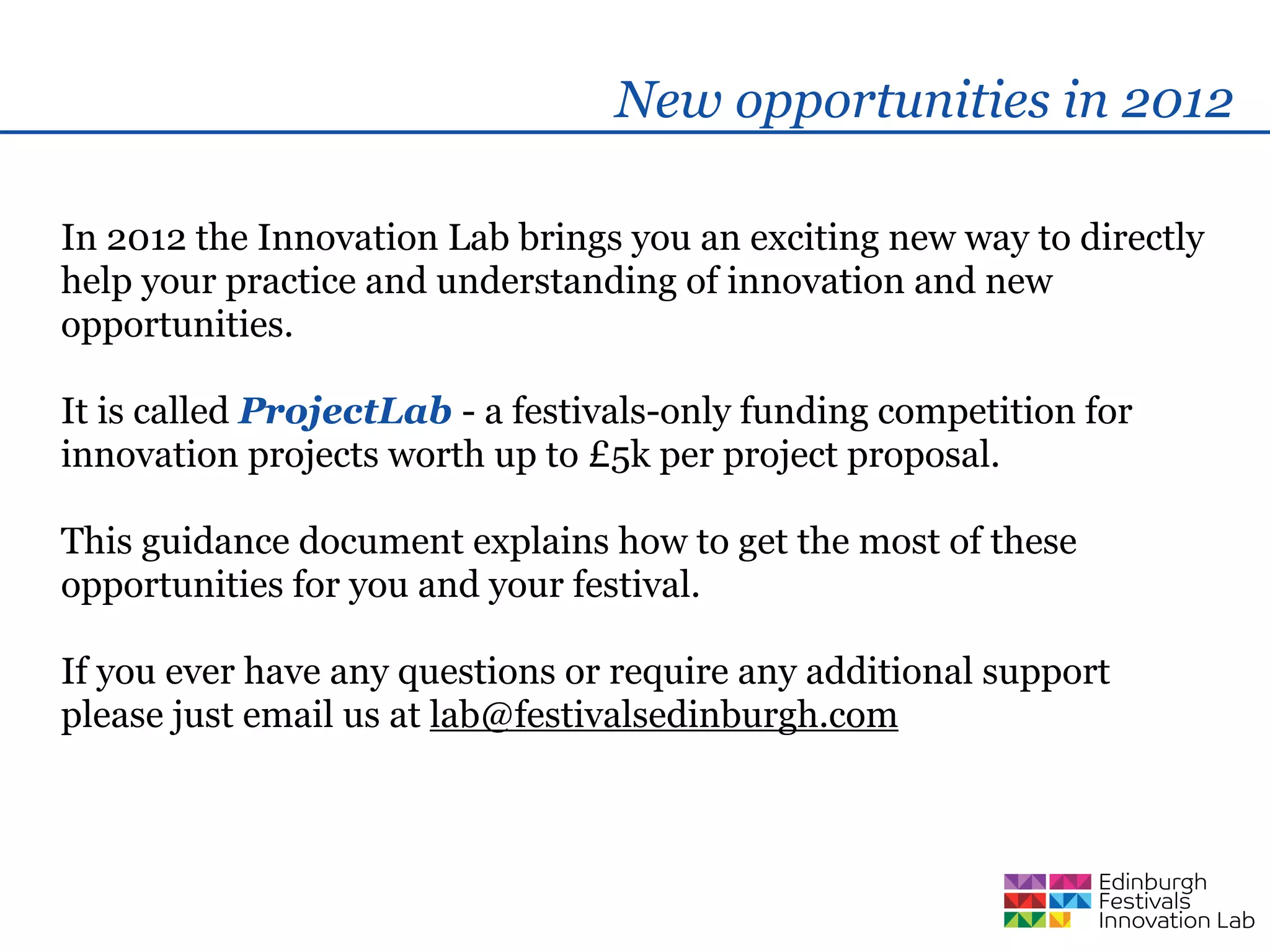 New opportunities in 2012

In 2012 the Innovation Lab brings you an exciting new way to directly help your practice and understanding of innovation and new opportunities.

It is called ProjectLab - a festivals-only funding competition for innovation projects worth up to £5k per project proposal.

This guidance document explains how to get the most of these opportunities for you and your festival.

If you ever have any questions or require any additional support please just email us at lab@festivalsedinburgh.com

Edinburgh Festivals Innovation Lab